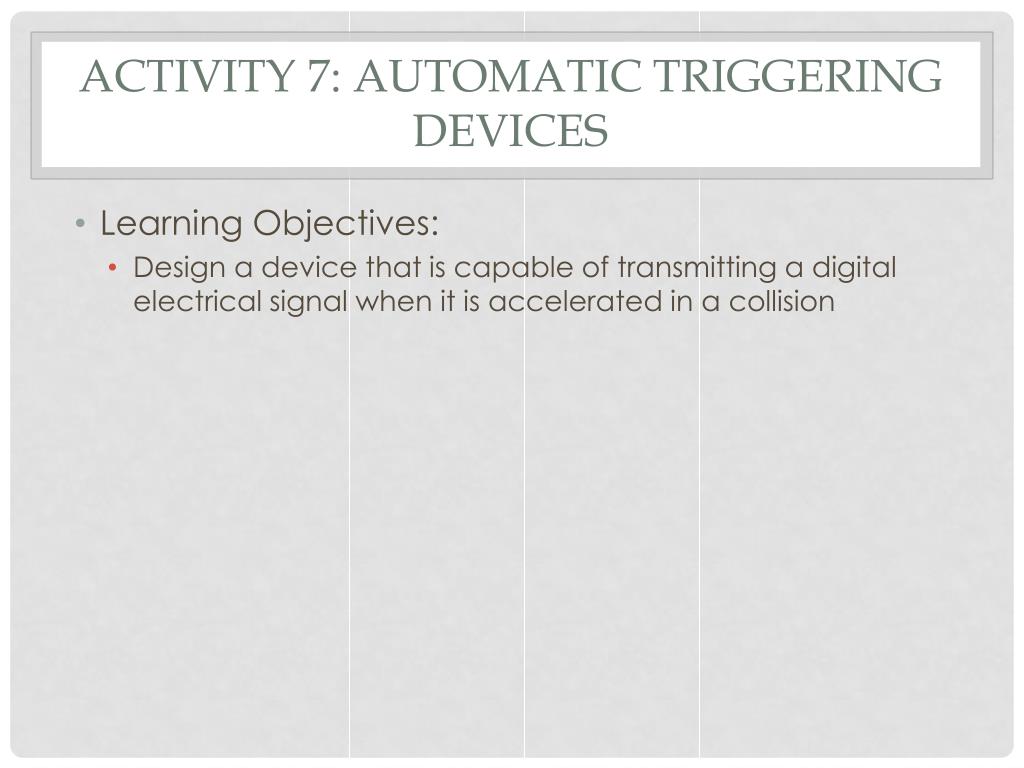 ACTIVITY 7: AUTOMATIC TRIGGERING DEVICES

• Learning Objectives:
 • Design a device that is capable of transmitting a digital electrical signal when it is accelerated in a collision